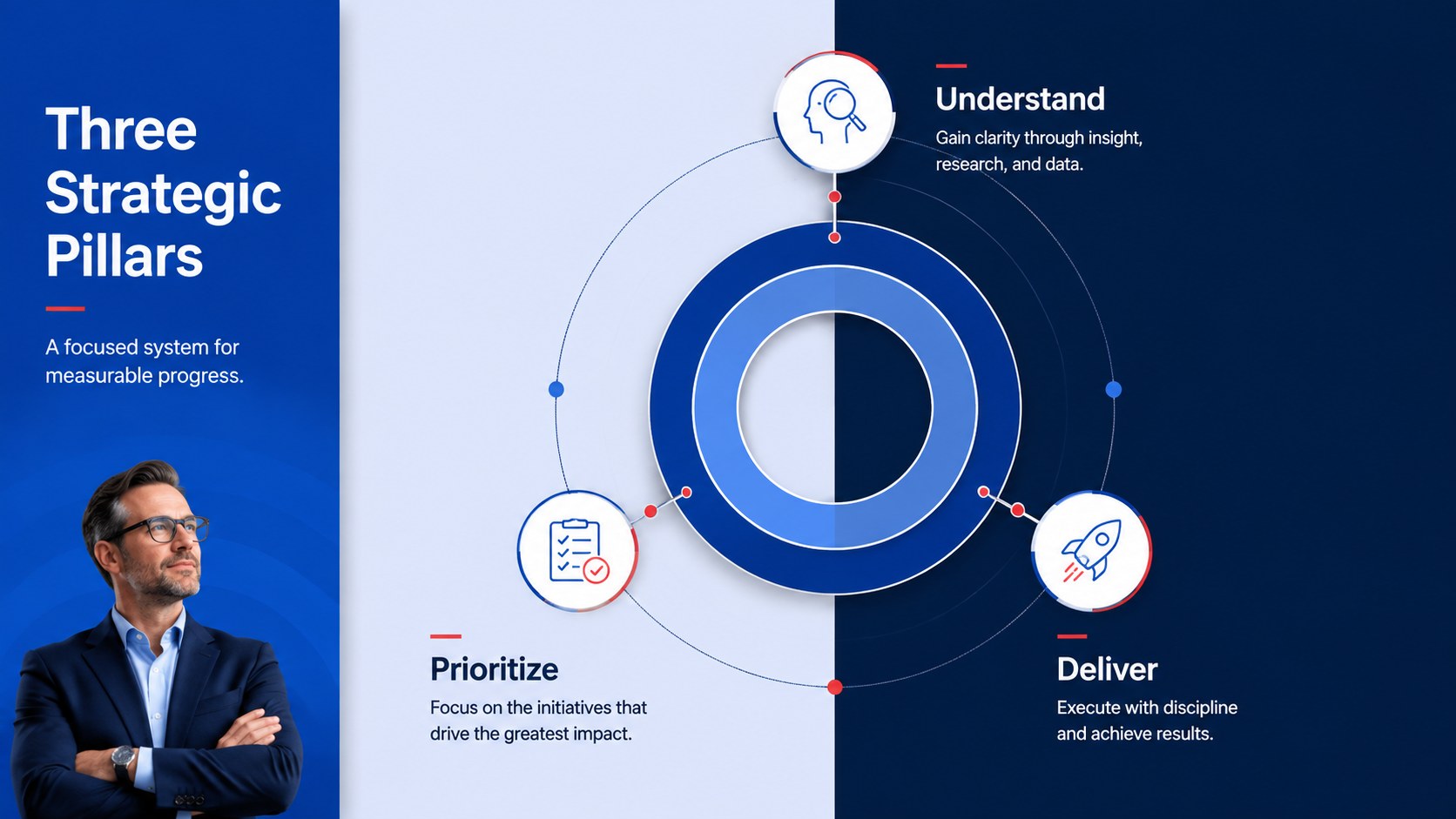 Three Strategic Pillars

A focused system for measurable progress.

Understand

Gain clarity through insight, research, and data.

Prioritize

Focus on the initiatives that drive the greatest impact.

Deliver

Execute with discipline and achieve results.